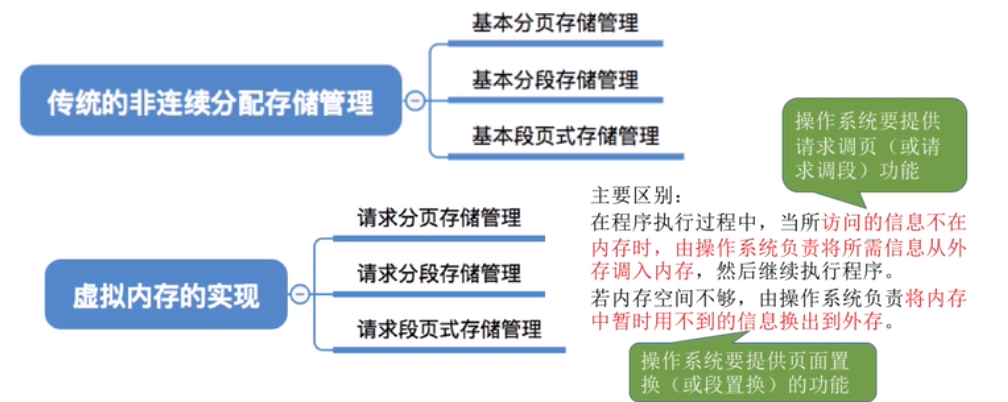 传统的非连续分配存储管理

基本分页存储管理

基本分段存储管理

基本段页式存储管理

操作系统要提供请求调页（或请求调段）功能

虚拟内存的实现

请求分页存储管理

请求分段存储管理

请求段页式存储管理

主要区别：
在程序执行过程中，当所访问的信息不在内存时，由操作系统负责将所需信息从外存调入内存，然后继续执行程序。
若内存空间不够，由操作系统负责将内存中暂时用不到的信息换出到外存。

操作系统要提供页面置换（或段置换）的功能